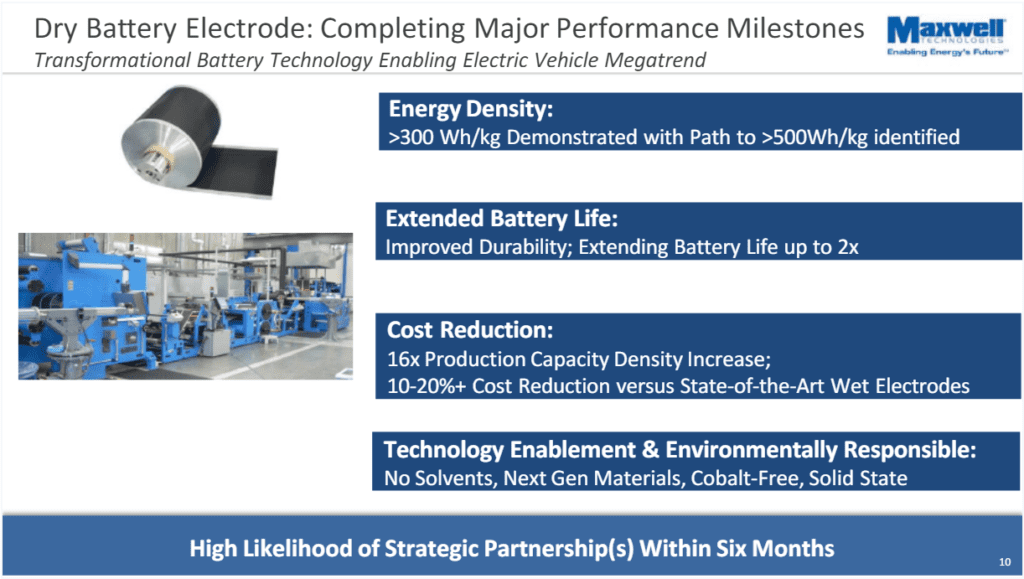 Dry Battery Electrode: Completing Major Performance Milestones
Transformational Battery Technology Enabling Electric Vehicle Megatrend

Maxwell TECHNOLOGIES
Enabling Energy's Future™

Energy Density:
>300 Wh/kg Demonstrated with Path to >500Wh/kg identified

Extended Battery Life:
Improved Durability; Extending Battery Life up to 2x

Cost Reduction:
16x Production Capacity Density Increase;
10-20%+ Cost Reduction versus State-of-the-Art Wet Electrodes

Technology Enablement & Environmentally Responsible:
No Solvents, Next Gen Materials, Cobalt-Free, Solid State

High Likelihood of Strategic Partnership(s) Within Six Months

10